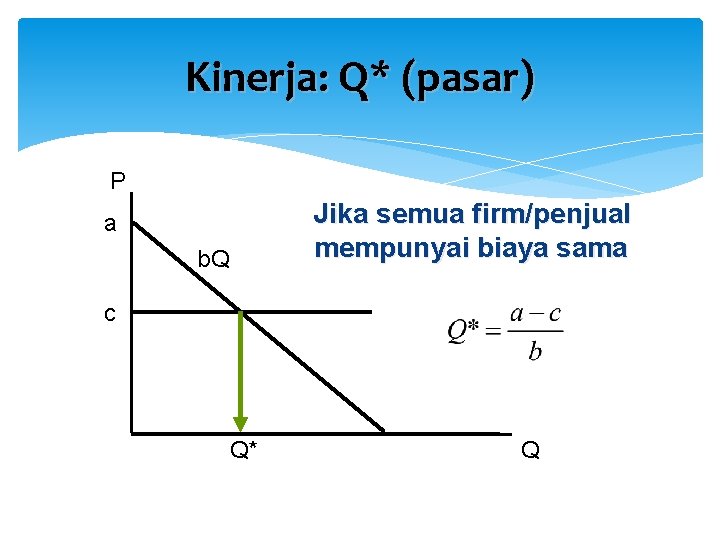 Kinerja: Q* (pasar)

P
a
bQ
c
Q*
Q

Jika semua firm/penjual mempunyai biaya sama

$Q^* = \frac{a-c}{b}$